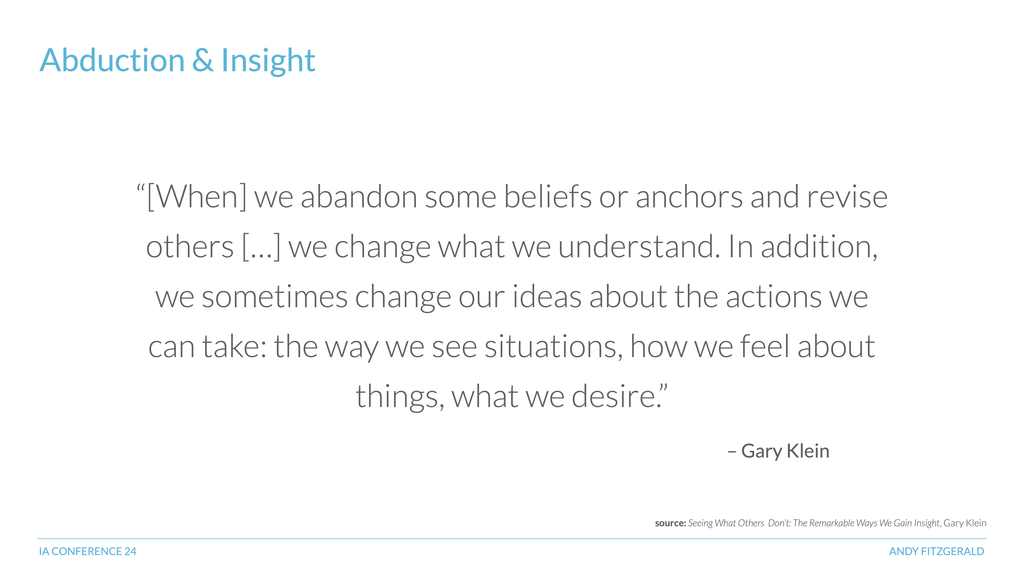 Abduction & Insight

"[When] we abandon some beliefs or anchors and revise others [...] we change what we understand. In addition, we sometimes change our ideas about the actions we can take: the way we see situations, how we feel about things, what we desire."

– Gary Klein

source: Seeing What Others Don't: The Remarkable Ways We Gain Insight, Gary Klein

IA CONFERENCE 24

ANDY FITZGERALD